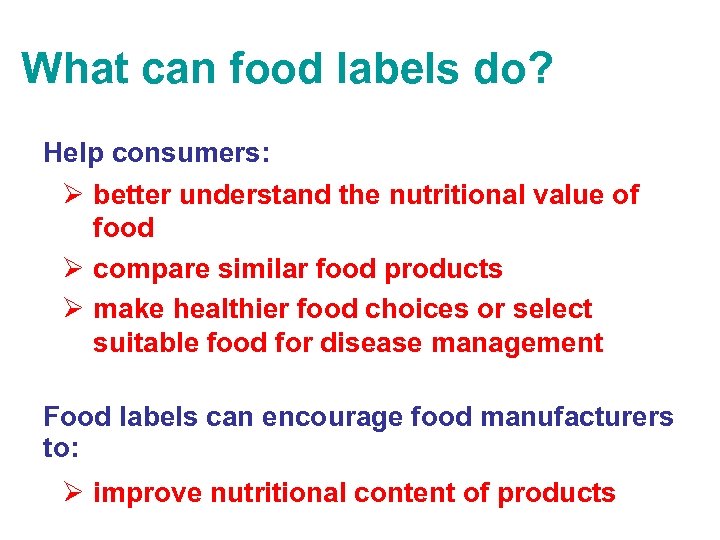 What can food labels do?

Help consumers:

➢ better understand the nutritional value of food

➢ compare similar food products

➢ make healthier food choices or select suitable food for disease management

Food labels can encourage food manufacturers to:

➢ improve nutritional content of products